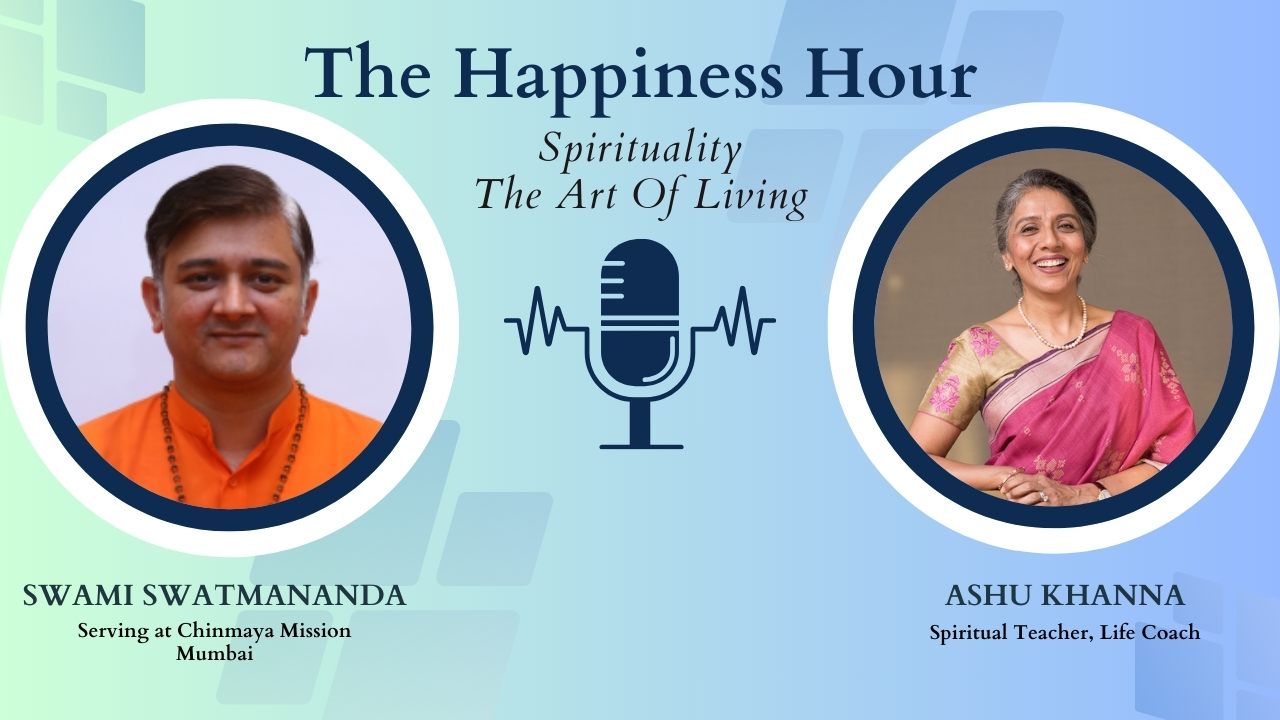 The Happiness Hour

Spirituality
The Art Of Living

SWAMI SWATMANANDA
Serving at Chinmaya Mission
Mumbai

ASHU KHANNA
Spiritual Teacher, Life Coach